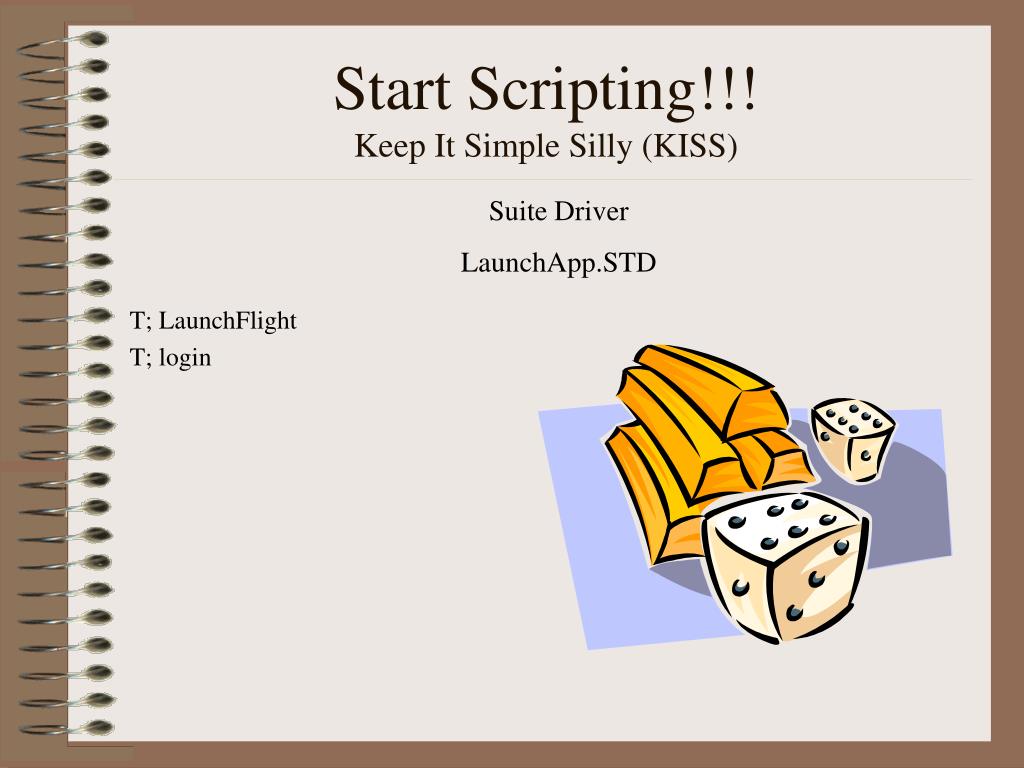 Start Scripting!!!
Keep It Simple Silly (KISS)

Suite Driver

LaunchApp.STD

T; LaunchFlight
T; login